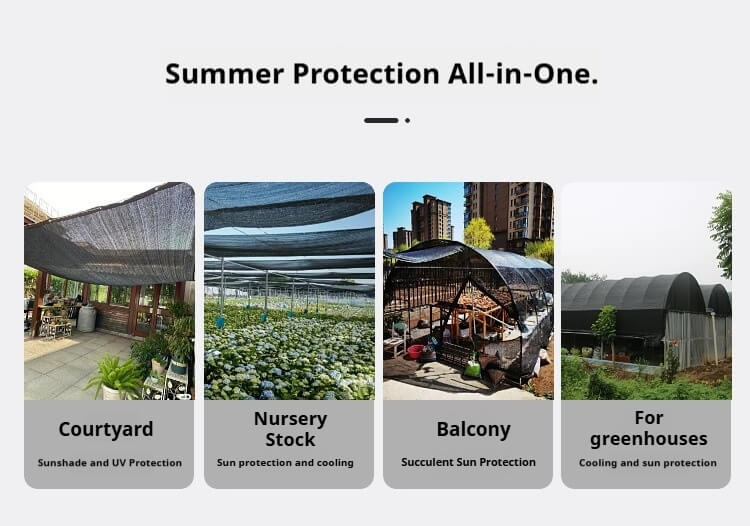 Summer Protection All-in-One.

Courtyard

Sunshade and UV Protection

Nursery Stock

Sun protection and cooling

Balcony

Succulent Sun Protection

For greenhouses

Cooling and sun protection